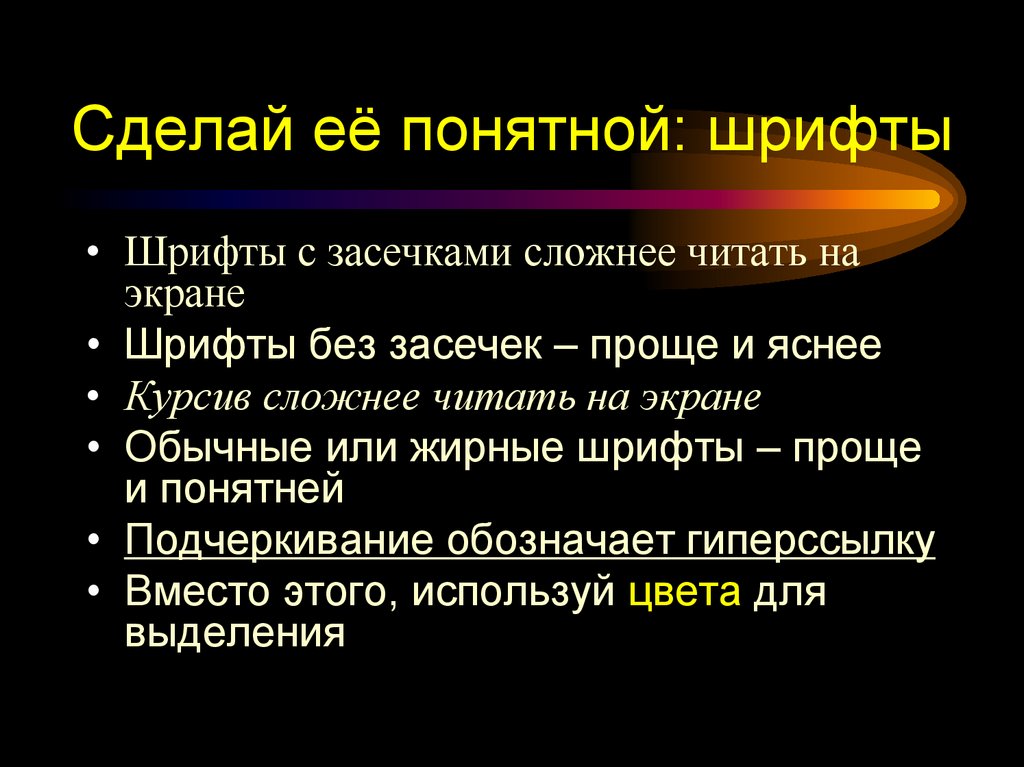 Сделай её понятной: шрифты

• Шрифты с засечками сложнее читать на экране
• Шрифты без засечек – проще и яснее
• Курсив сложнее читать на экране
• Обычные или жирные шрифты – проще и понятней
• Подчеркивание обозначает гиперссылку
• Вместо этого, используй цвета для выделения